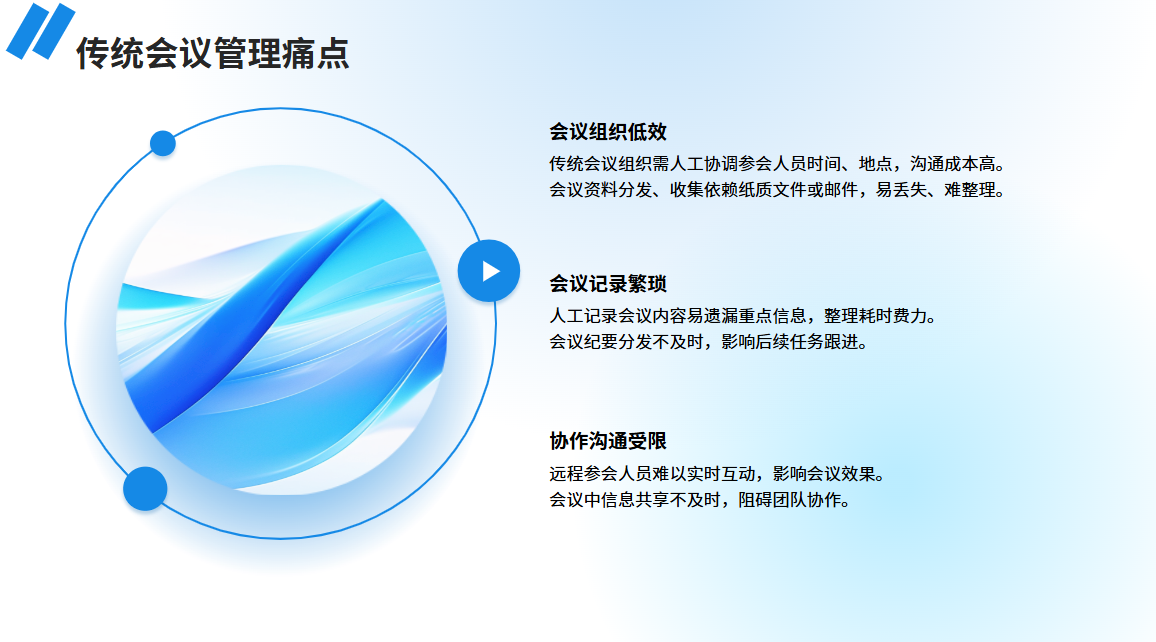 传统会议管理痛点

会议组织低效

传统会议组织需人工协调参会人员时间、地点，沟通成本高。
会议资料分发、收集依赖纸质文件或邮件，易丢失、难整理。

会议记录繁琐

人工记录会议内容易遗漏重点信息，整理耗时费力。
会议纪要分发不及时，影响后续任务跟进。

协作沟通受限

远程参会人员难以实时互动，影响会议效果。
会议中信息共享不及时，阻碍团队协作。